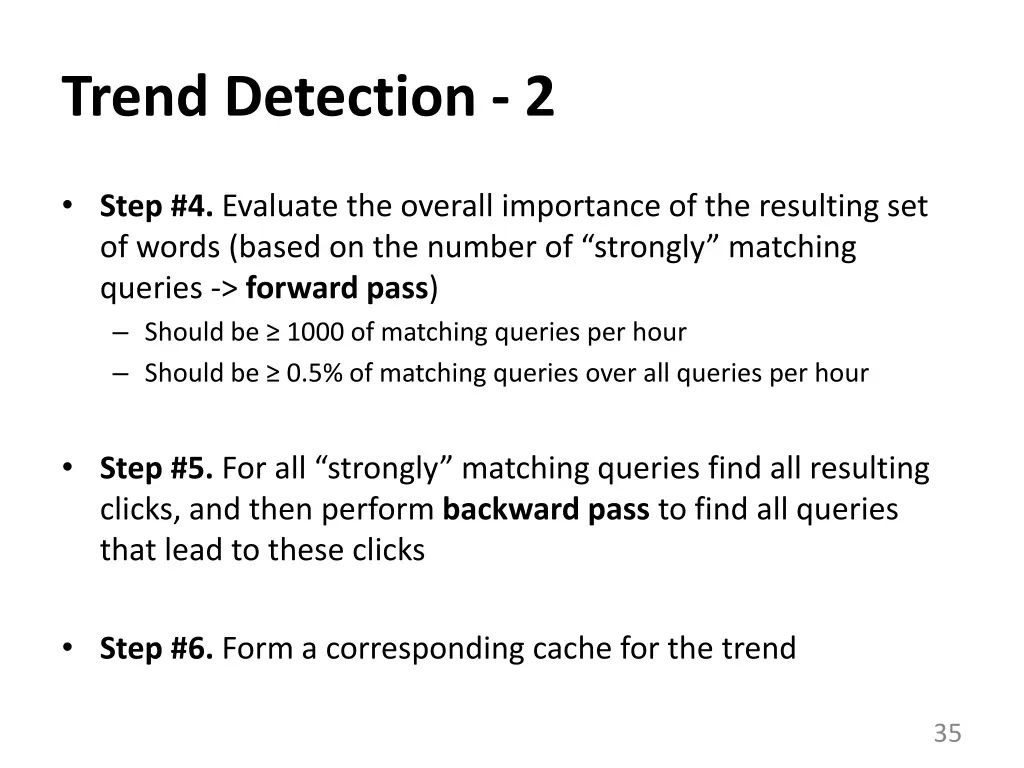 Trend Detection - 2

• Step #4. Evaluate the overall importance of the resulting set of words (based on the number of “strongly” matching queries -> forward pass)
– Should be ≥ 1000 of matching queries per hour
– Should be ≥ 0.5% of matching queries over all queries per hour

• Step #5. For all “strongly” matching queries find all resulting clicks, and then perform backward pass to find all queries that lead to these clicks

• Step #6. Form a corresponding cache for the trend

35